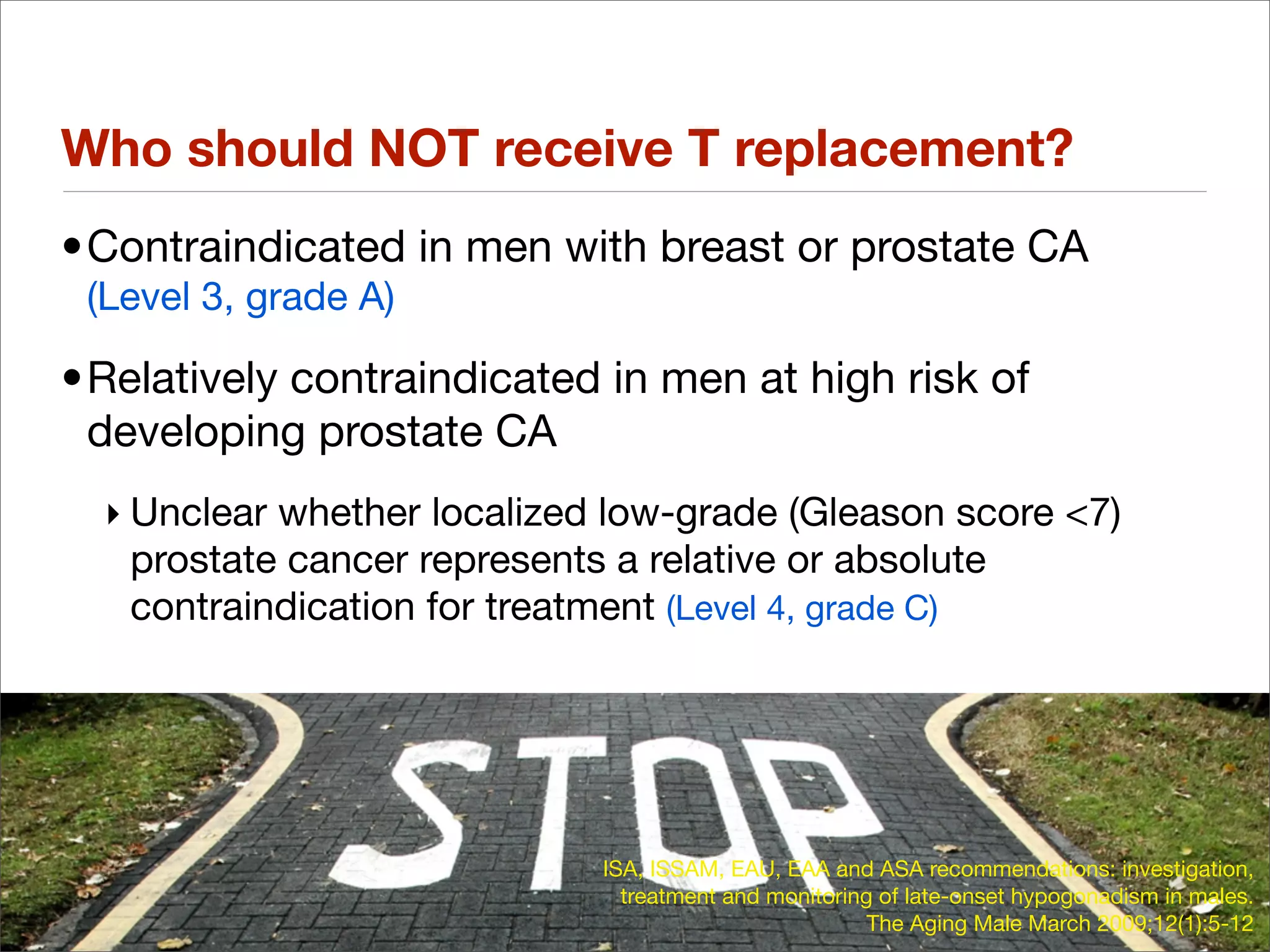 Who should NOT receive T replacement?

• Contraindicated in men with breast or prostate CA (Level 3, grade A)

• Relatively contraindicated in men at high risk of developing prostate CA

‣ Unclear whether localized low-grade (Gleason score <7) prostate cancer represents a relative or absolute contraindication for treatment (Level 4, grade C)

STOP

ISA, ISSAM, EAU, EAA and ASA recommendations: investigation, treatment and monitoring of late-onset hypogonadism in males. The Aging Male March 2009;12(1):5-12